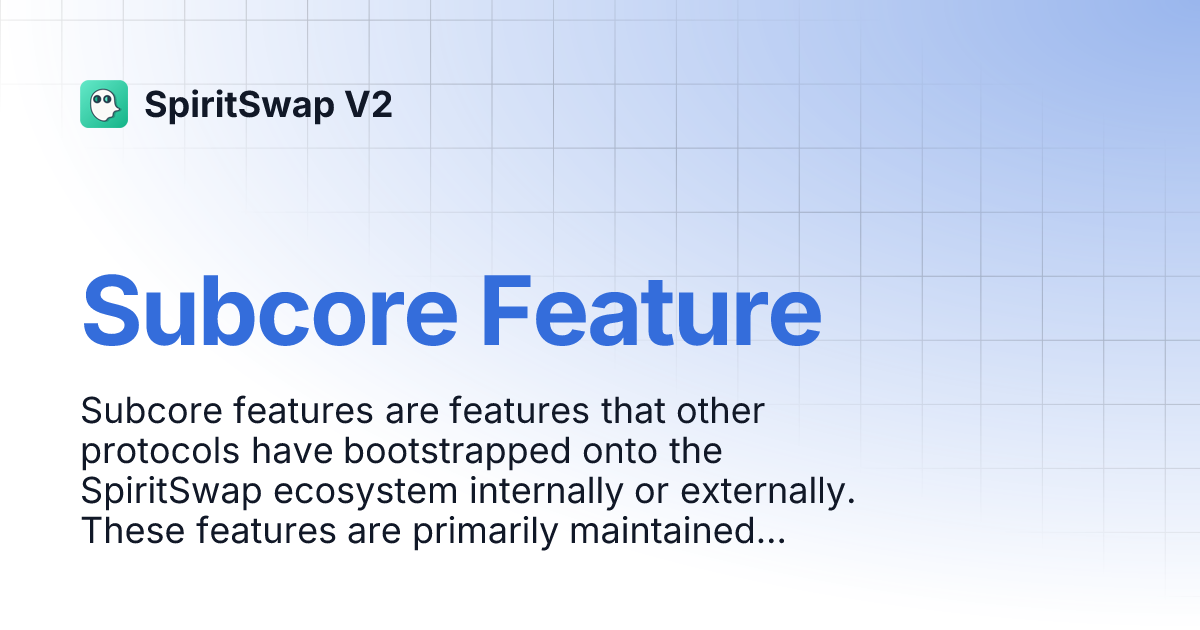 SpiritSwap V2

Subcore Feature

Subcore features are features that other protocols have bootstrapped onto the SpiritSwap ecosystem internally or externally. These features are primarily maintained...